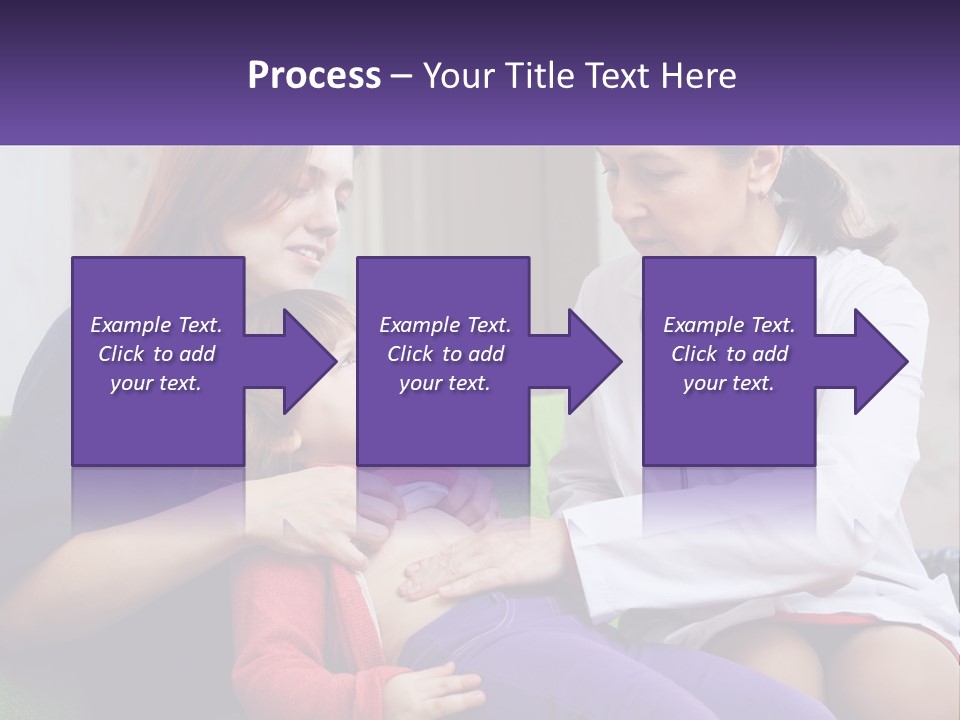 Process – Your Title Text Here

Example Text. Click to add your text.

Example Text. Click to add your text.

Example Text. Click to add your text.